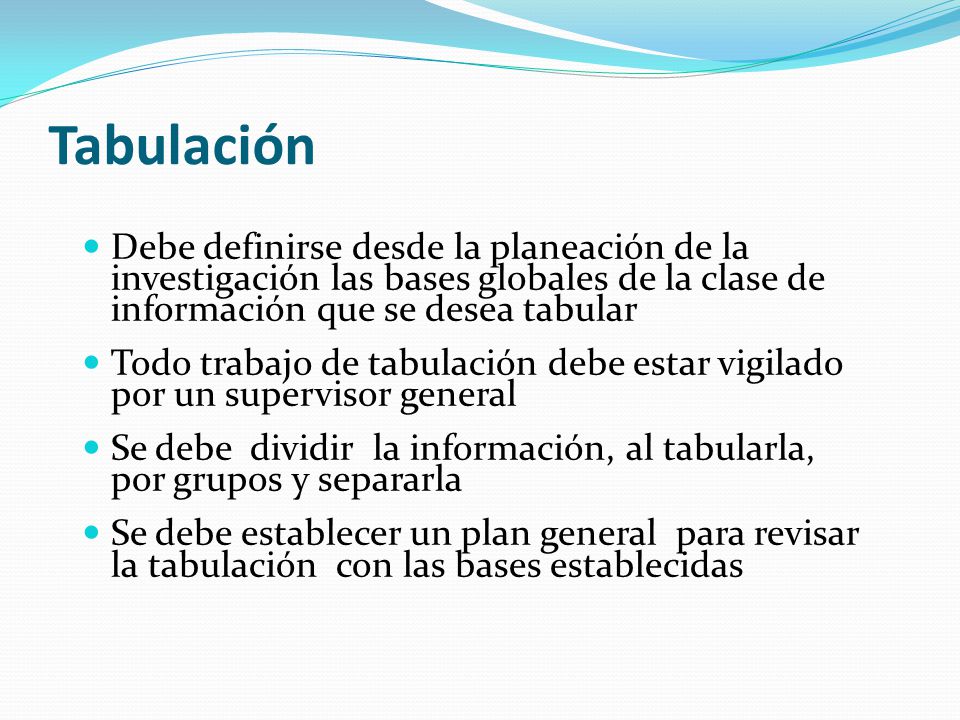 Tabulación

- Debe definirse desde la planeación de la investigación las bases globales de la clase de información que se desea tabular
- Todo trabajo de tabulación debe estar vigilado por un supervisor general
- Se debe dividir la información, al tabularla, por grupos y separarla
- Se debe establecer un plan general para revisar la tabulación con las bases establecidas